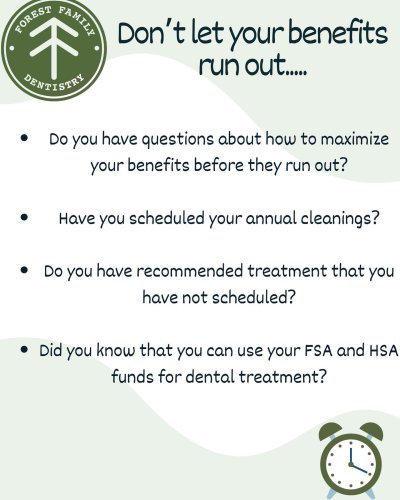 FOREST FAMILY
DENTISTRY

Don't let your benefits run out.....

• Do you have questions about how to maximize your benefits before they run out?

• Have you scheduled your annual cleanings?

• Do you have recommended treatment that you have not scheduled?

• Did you know that you can use your FSA and HSA funds for dental treatment?